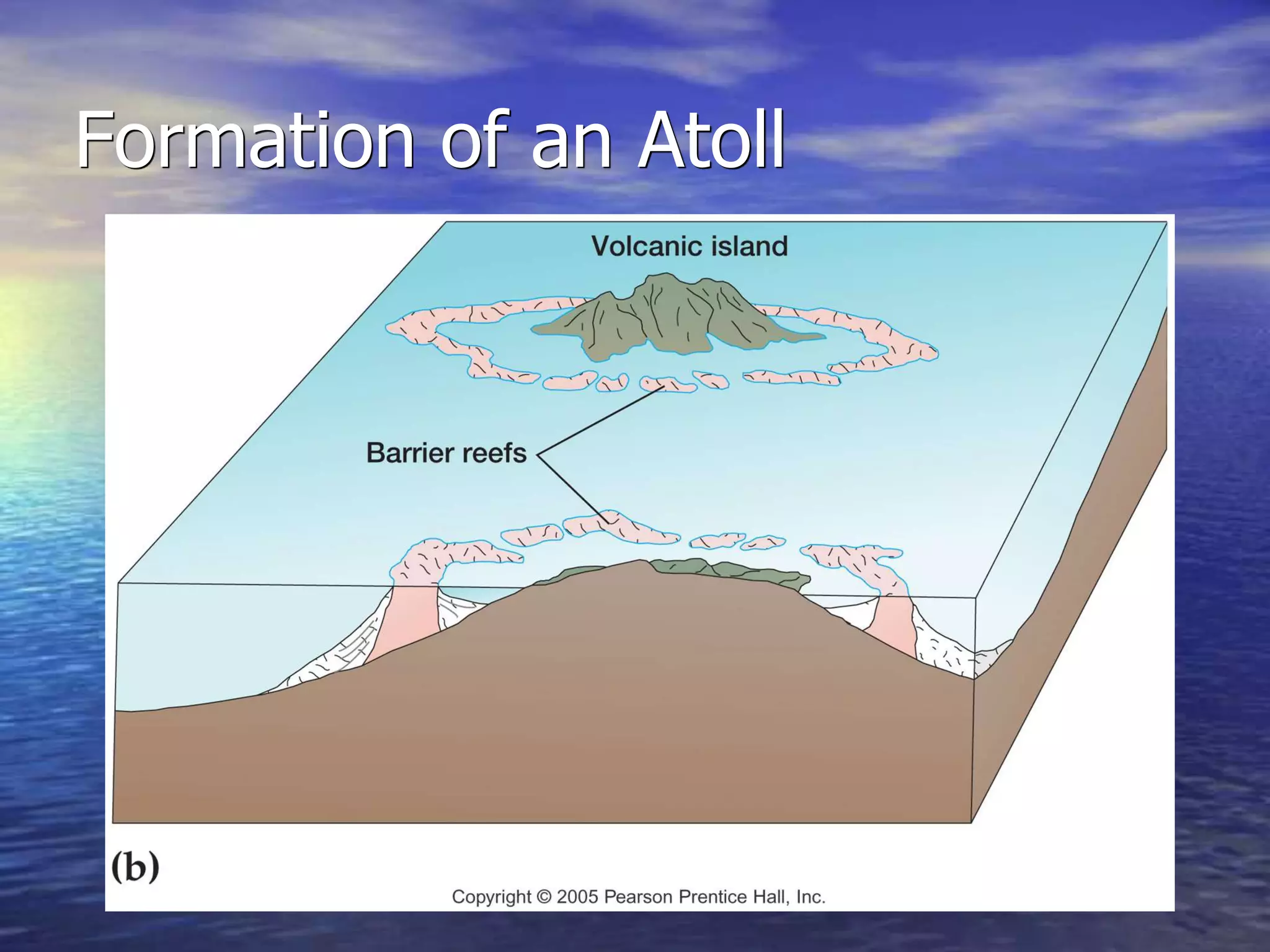 Formation of an Atoll

Volcanic island

Barrier reefs

(b)

Copyright © 2005 Pearson Prentice Hall, Inc.